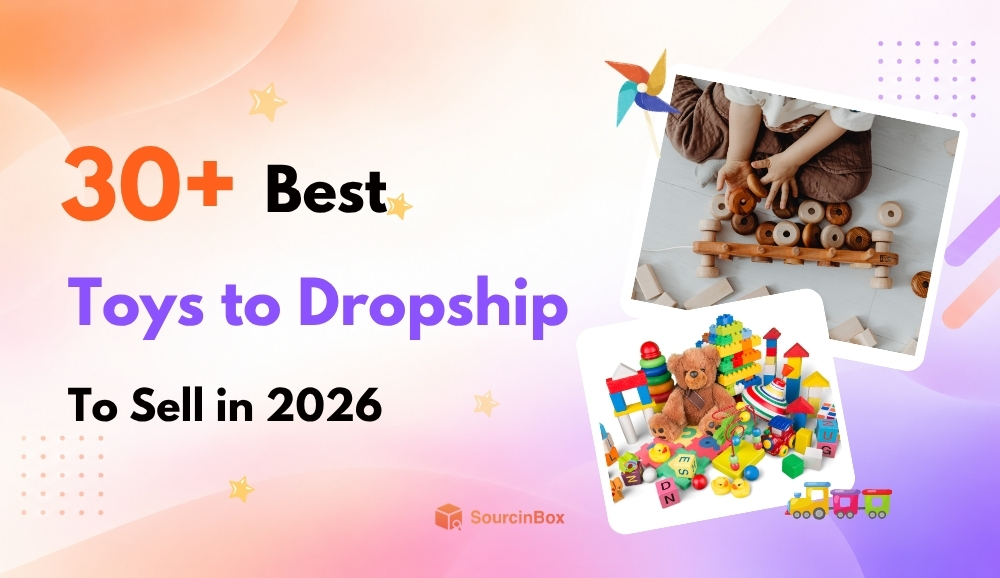 30+ Best

Toys to Dropship

To Sell in 2026

SourcinBox